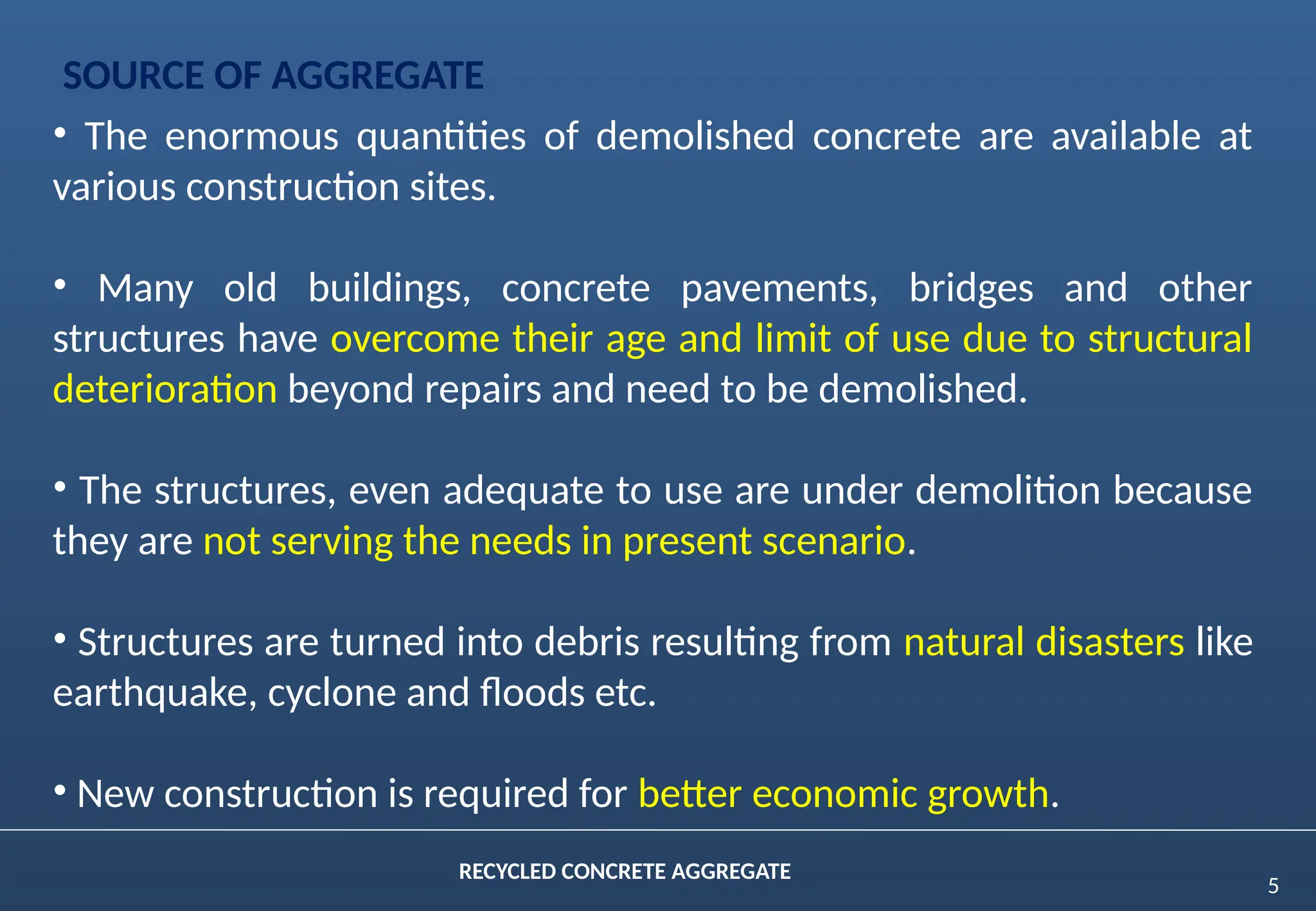 SOURCE OF AGGREGATE

• The enormous quantities of demolished concrete are available at various construction sites.

• Many old buildings, concrete pavements, bridges and other structures have overcome their age and limit of use due to structural deterioration beyond repairs and need to be demolished.

• The structures, even adequate to use are under demolition because they are not serving the needs in present scenario.

• Structures are turned into debris resulting from natural disasters like earthquake, cyclone and floods etc.

• New construction is required for better economic growth.

RECYCLED CONCRETE AGGREGATE

5